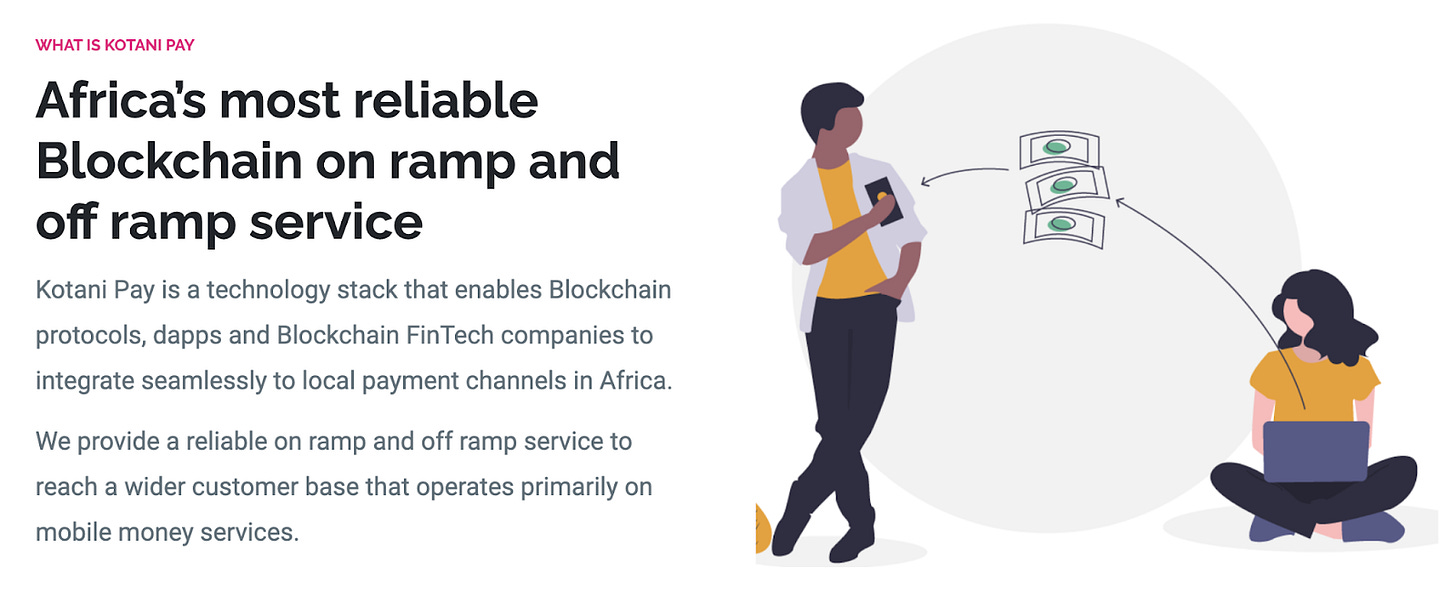 WHAT IS KOTANI PAY

Africa's most reliable Blockchain on ramp and off ramp service

Kotani Pay is a technology stack that enables Blockchain protocols, dapps and Blockchain FinTech companies to integrate seamlessly to local payment channels in Africa.

We provide a reliable on ramp and off ramp service to reach a wider customer base that operates primarily on mobile money services.